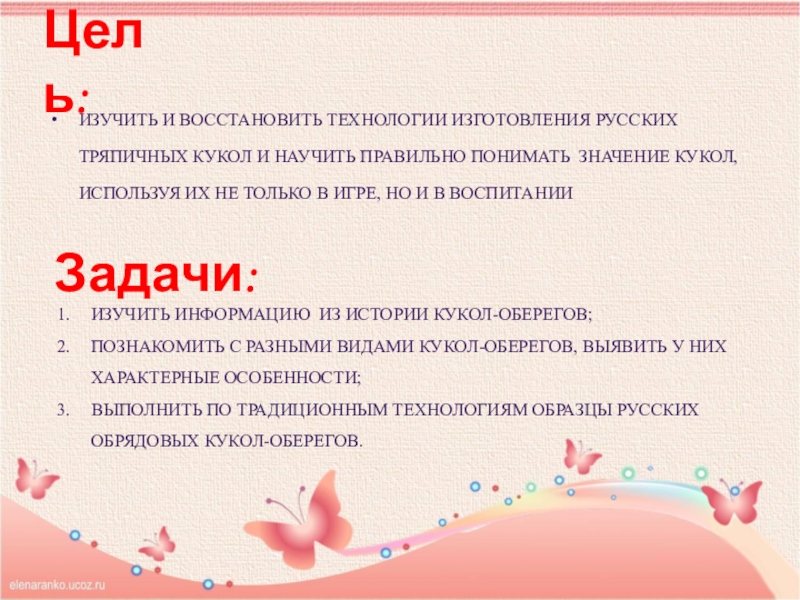 Цель:

• ИЗУЧИТЬ И ВОССТАНОВИТЬ ТЕХНОЛОГИИ ИЗГОТОВЛЕНИЯ РУССКИХ ТРЯПИЧНЫХ КУКОЛ И НАУЧИТЬ ПРАВИЛЬНО ПОНИМАТЬ ЗНАЧЕНИЕ КУКОЛ, ИСПОЛЬЗУЯ ИХ НЕ ТОЛЬКО В ИГРЕ, НО И В ВОСПИТАНИИ

Задачи:

1. ИЗУЧИТЬ ИНФОРМАЦИЮ ИЗ ИСТОРИИ КУКОЛ-ОБЕРЕГОВ;
2. ПОЗНАКОМИТЬ С РАЗНЫМИ ВИДАМИ КУКОЛ-ОБЕРЕГОВ, ВЫЯВИТЬ У НИХ ХАРАКТЕРНЫЕ ОСОБЕННОСТИ;
3. ВЫПОЛНИТЬ ПО ТРАДИЦИОННЫМ ТЕХНОЛОГИЯМ ОБРАЗЦЫ РУССКИХ ОБРЯДОВЫХ КУКОЛ-ОБЕРЕГОВ.

elenaranko.ucoz.ru